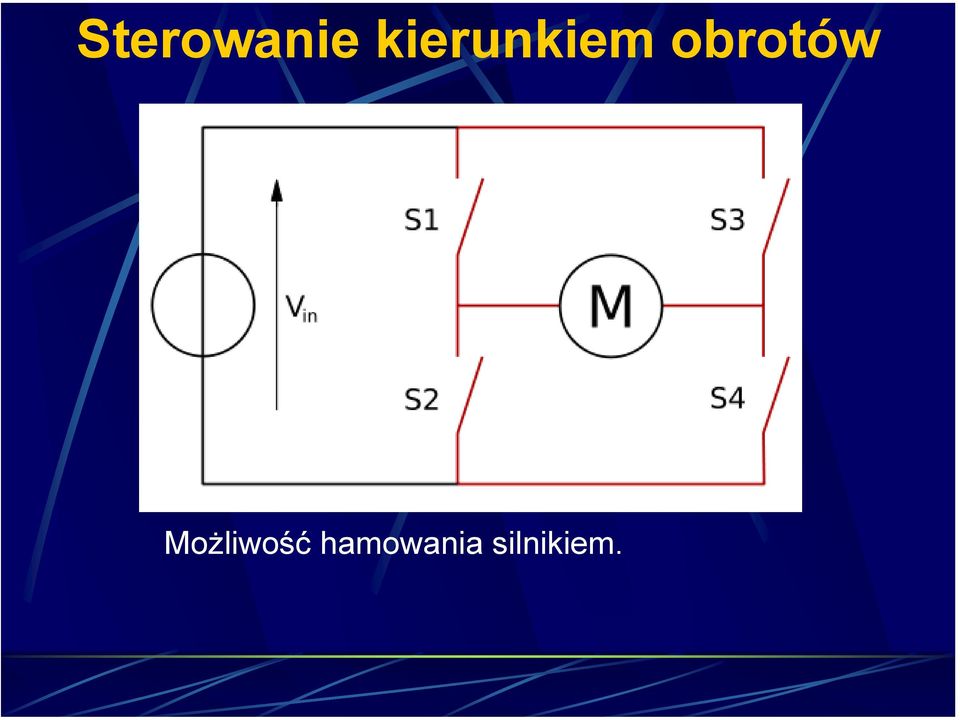 Sterowanie kierunkiem obrotów

$V_{in}$

S1

S3

M

S2

S4

Możliwość hamowania silnikiem.